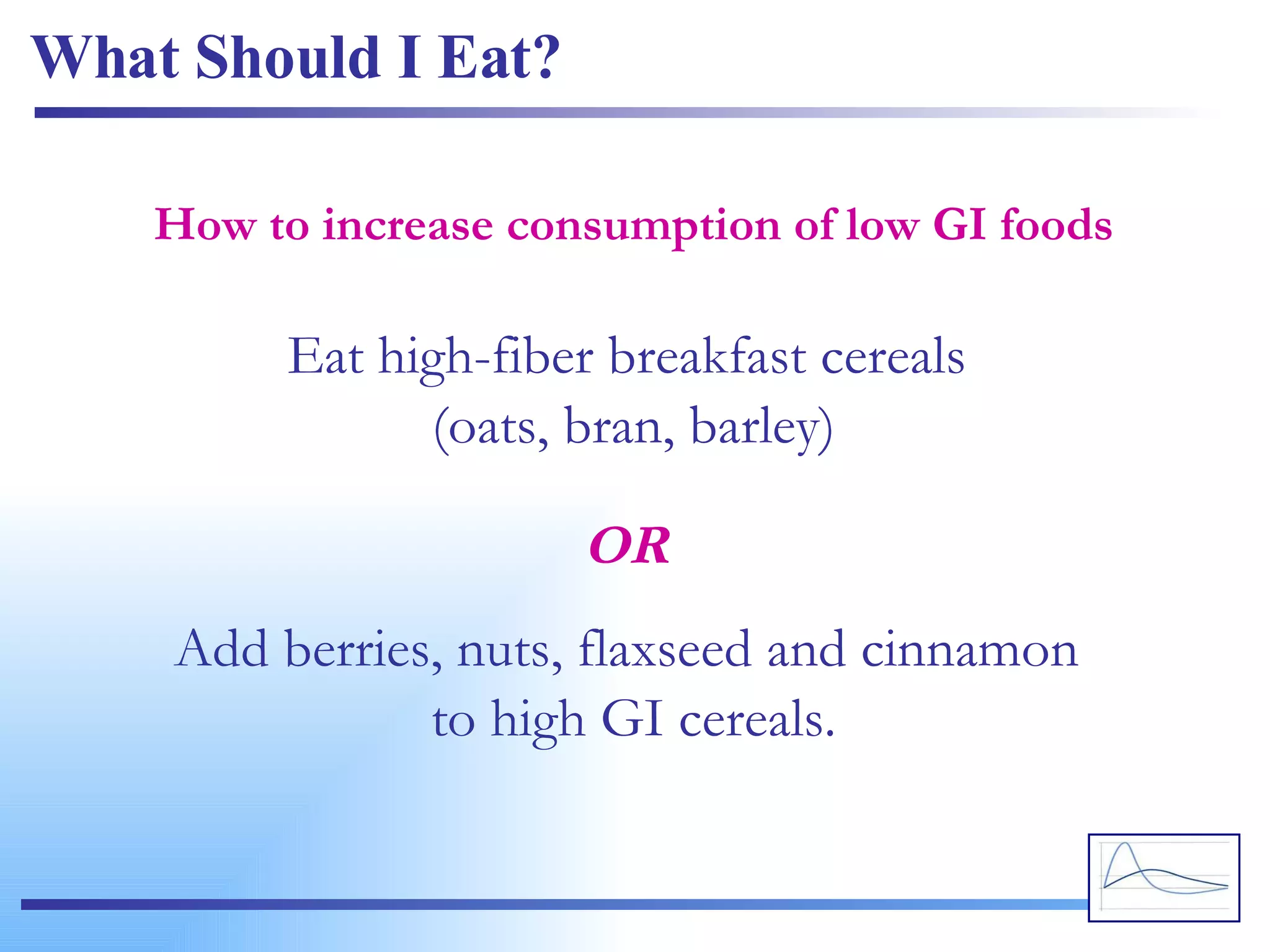 What Should I Eat?

How to increase consumption of low GI foods

Eat high-fiber breakfast cereals
(oats, bran, barley)

OR

Add berries, nuts, flaxseed and cinnamon to high GI cereals.